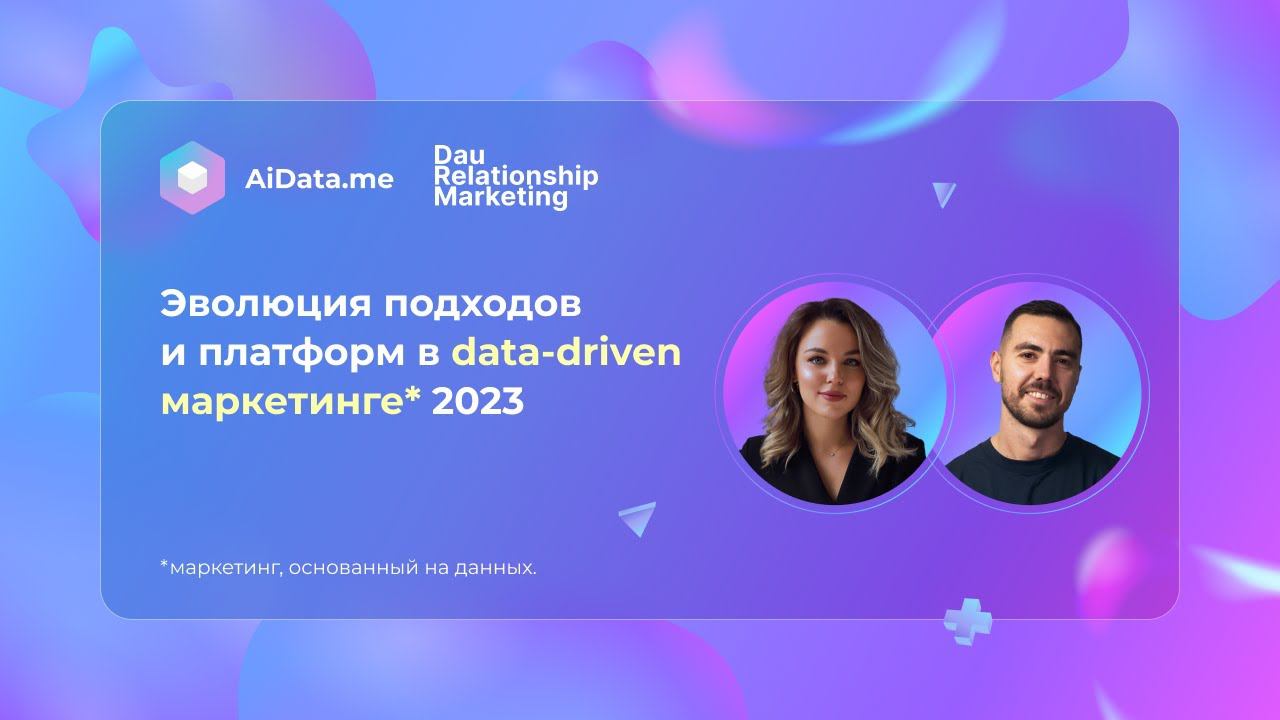 AiData.me

Dau Relationship Marketing

Эволюция подходов и платформ в data-driven маркетинге* 2023

*маркетинг, основанный на данных.